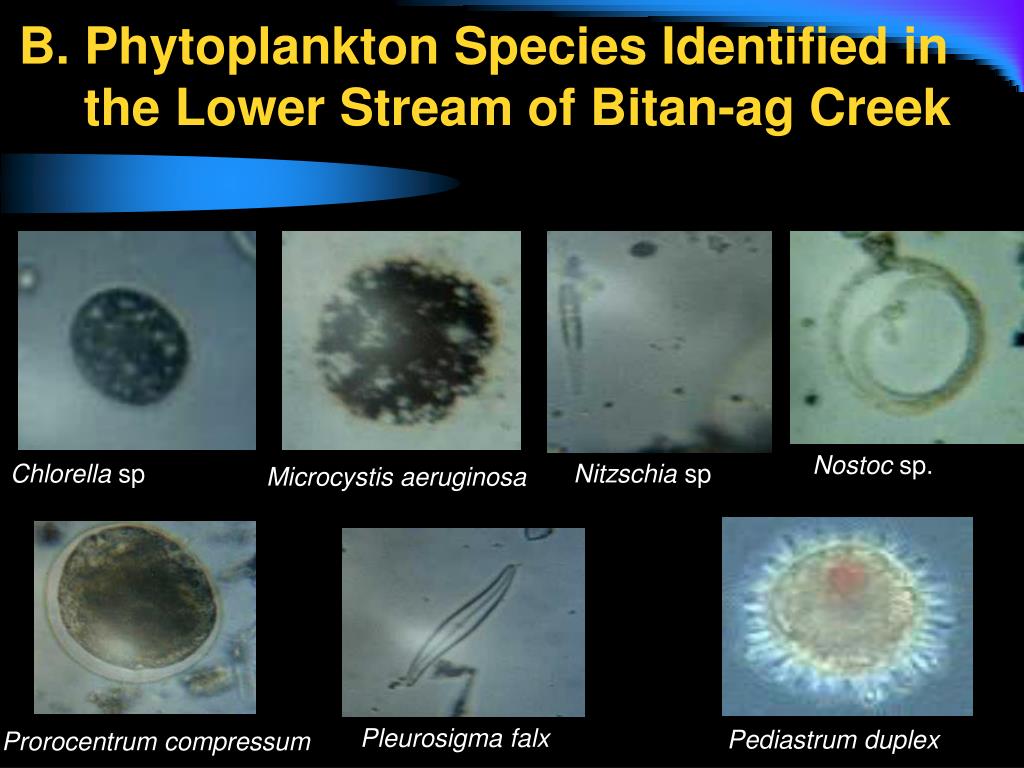 B. Phytoplankton Species Identified in the Lower Stream of Bitan-ag Creek

Chlorella sp

Microcystis aeruginosa

Nitzschia sp

Nostoc sp.

Prorocentrum compressum

Pleurosigma falx

Pediastrum duplex